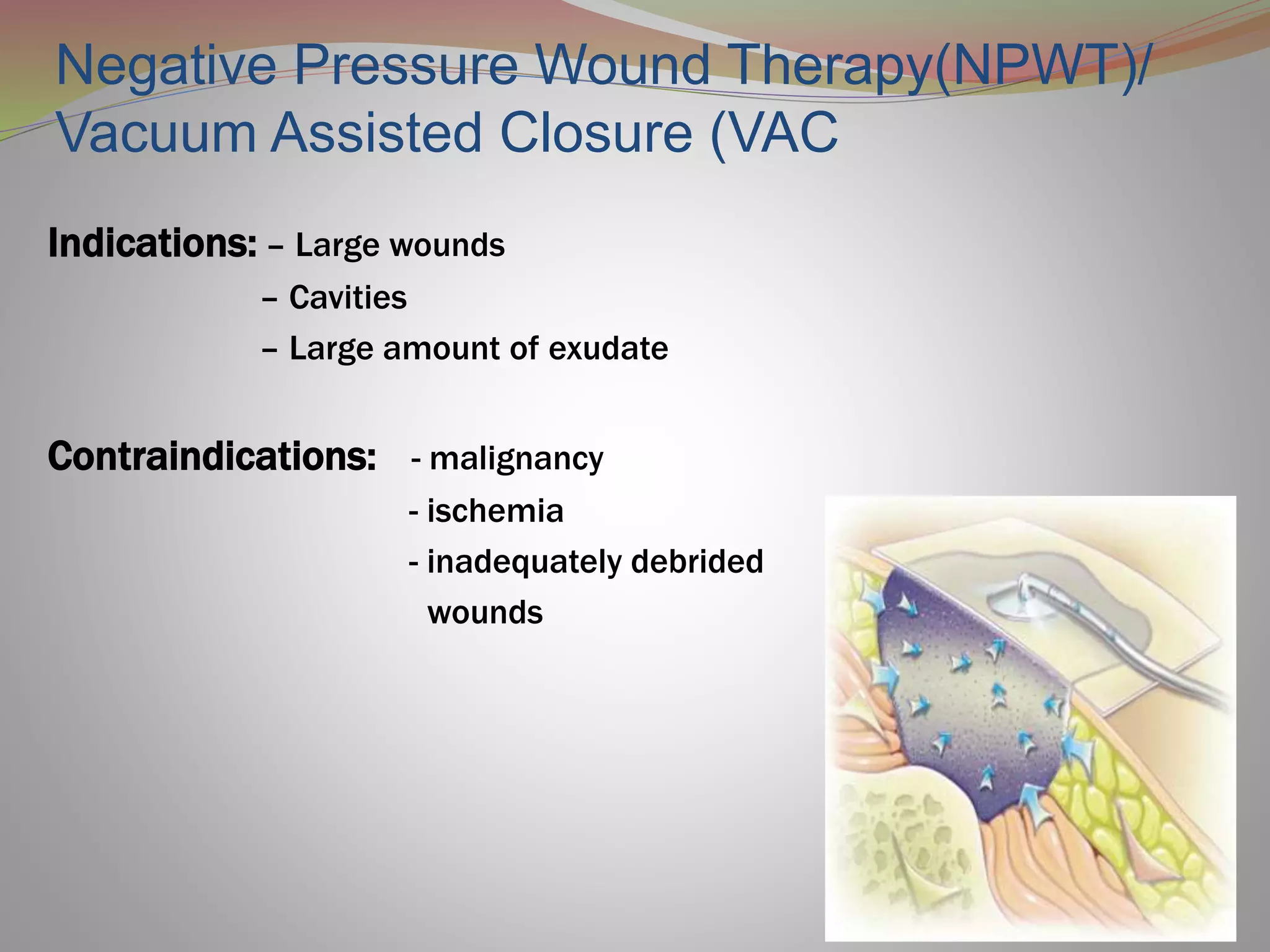 Negative Pressure Wound Therapy(NPWT)/ Vacuum Assisted Closure (VAC

Indications: – Large wounds
– Cavities
– Large amount of exudate

Contraindications: - malignancy
- ischemia
- inadequately debrided wounds